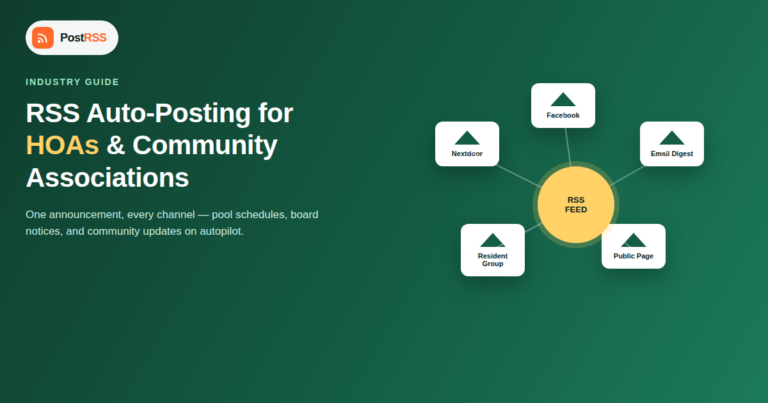 PostRSS

INDUSTRY GUIDE

RSS Auto-Posting for HOAs & Community Associations

One announcement, every channel — pool schedules, board notices, and community updates on autopilot.

Facebook

Nextdoor

Email Digest

RSS FEED

Resident Group

Public Page